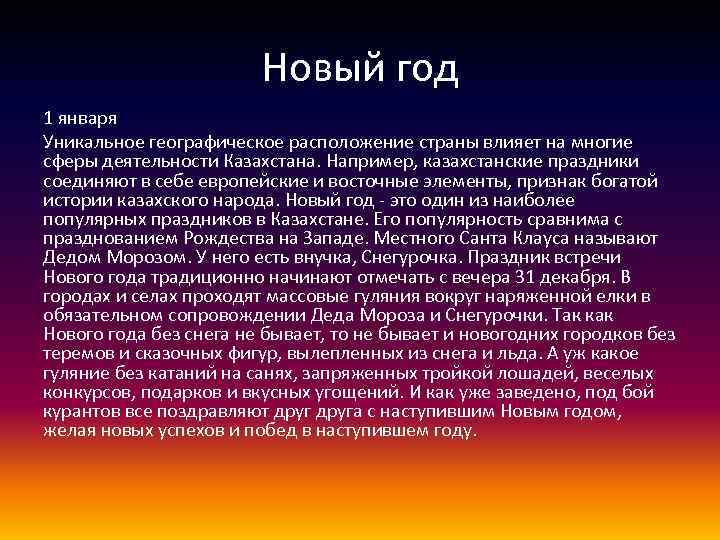 Новый год

1 января

Уникальное географическое расположение страны влияет на многие сферы деятельности Казахстана. Например, казахстанские праздники соединяют в себе европейские и восточные элементы, признак богатой истории казахского народа. Новый год - это один из наиболее популярных праздников в Казахстане. Его популярность сравнима с празднованием Рождества на Западе. Местного Санта Клауса называют Дедом Морозом. У него есть внучка, Снегурочка. Праздник встречи Нового года традиционно начинают отмечать с вечера 31 декабря. В городах и селах проходят массовые гуляния вокруг наряженной елки в обязательном сопровождении Деда Мороза и Снегурочки. Так как Нового года без снега не бывает, то не бывает и новогодних городков без теремов и сказочных фигур, вылепленных из снега и льда. А уж какое гуляние без катаний на санях, запряженных тройкой лошадей, веселых конкурсов, подарков и вкусных угощений. И как уже заведено, под бой курантов все поздравляют друг друга с наступившим Новым годом, желая новых успехов и побед в наступившем году.